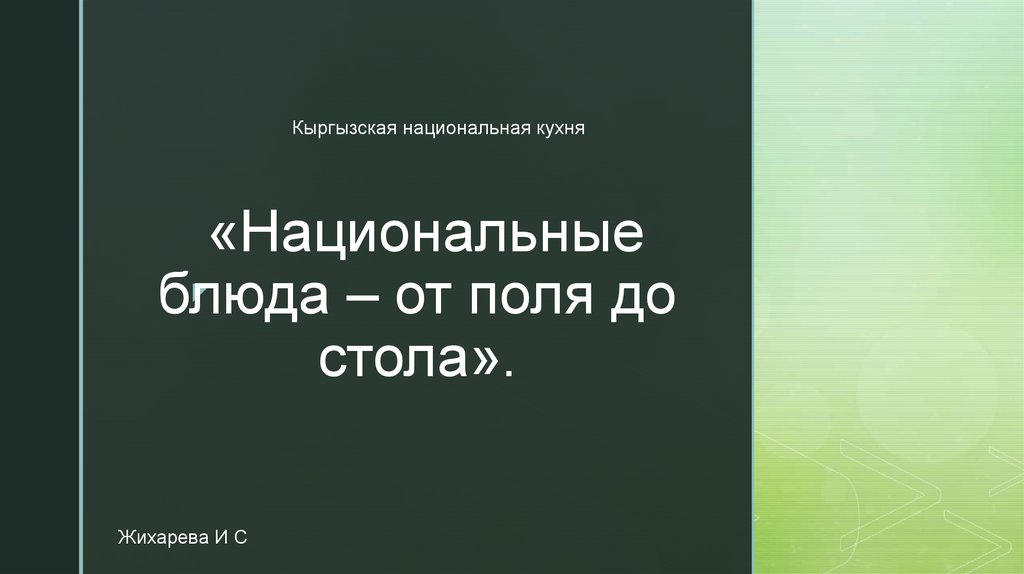 Кыргызская национальная кухня

«Национальные блюда – от поля до стола».

Жихарева И С